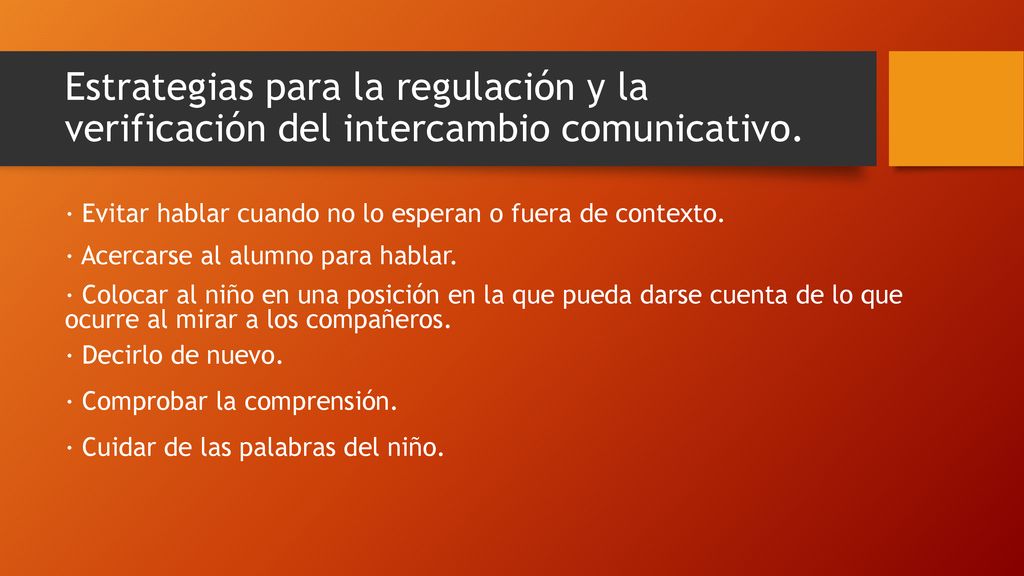 Estrategias para la regulación y la verificación del intercambio comunicativo.

· Evitar hablar cuando no lo esperan o fuera de contexto.

· Acercarse al alumno para hablar.

· Colocar al niño en una posición en la que pueda darse cuenta de lo que ocurre al mirar a los compañeros.

· Decirlo de nuevo.

· Comprobar la comprensión.

· Cuidar de las palabras del niño.